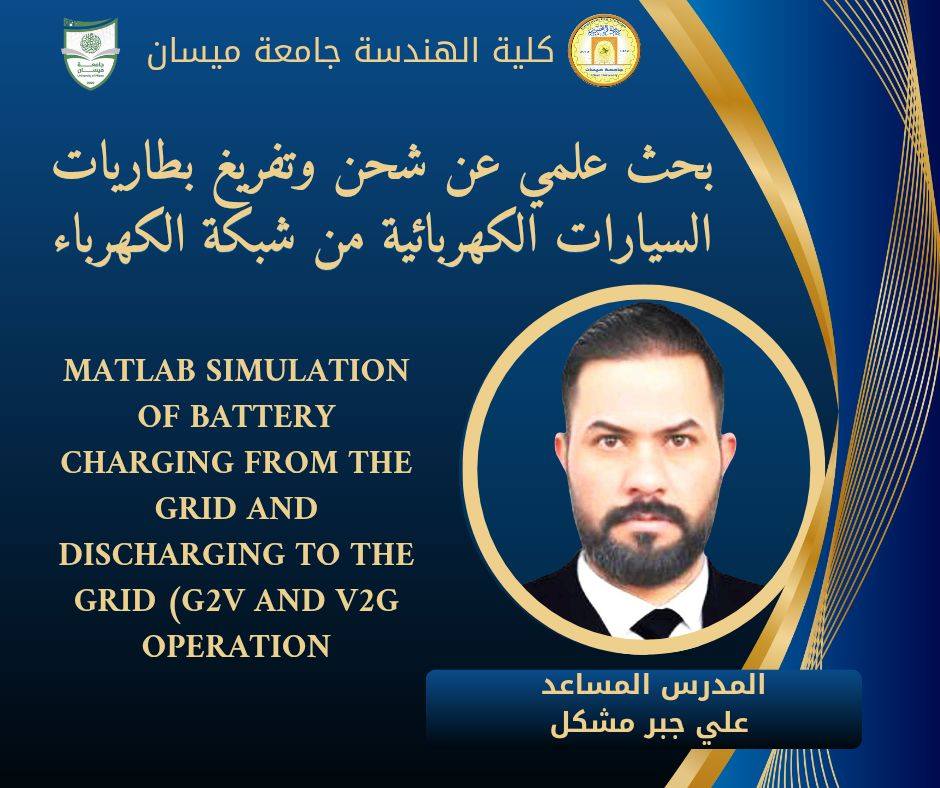 كلية الهندسة جامعة ميسان

بحث علمي عن شحن وتفريغ بطاريات السيارات الكهربائية من شبكة الكهرباء

MATLAB SIMULATION OF BATTERY CHARGING FROM THE GRID AND DISCHARGING TO THE GRID (G2V AND V2G OPERATION

المدرس المساعد
علي جبر مشكل